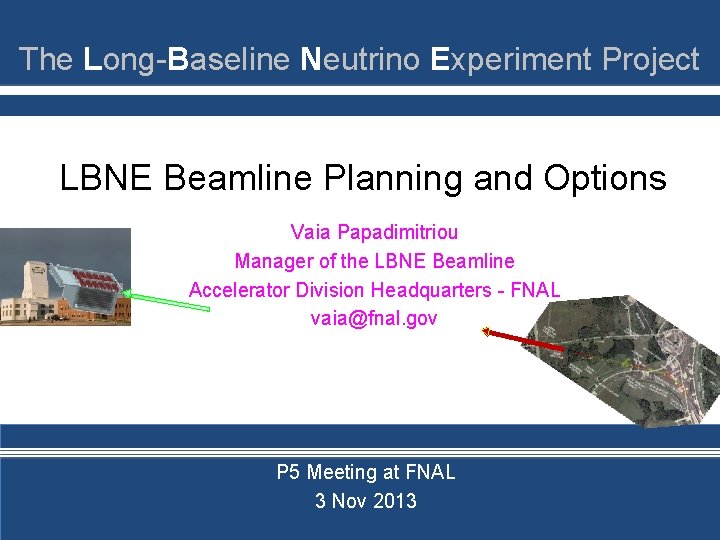 The Long-Baseline Neutrino Experiment Project

LBNE Beamline Planning and Options

Vaia Papadimitriou
Manager of the LBNE Beamline
Accelerator Division Headquarters - FNAL
vaia@fnal.gov

P5 Meeting at FNAL
3 Nov 2013